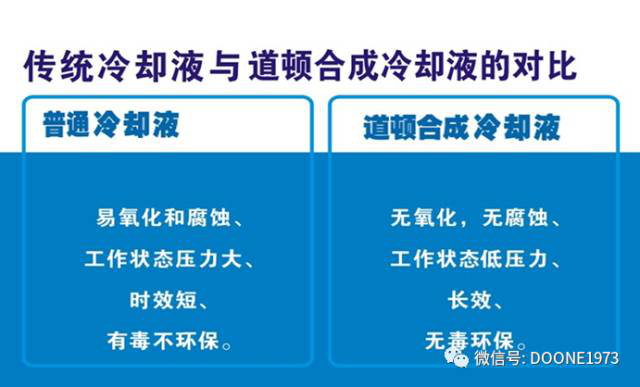 传统冷却液与道顿合成冷却液的对比

普通冷却液

易氧化和腐蚀、
工作状态压力大、
时效短、
有毒不环保。

道顿合成冷却液

无氧化，无腐蚀、
工作状态低压力、
长效、
无毒环保。

微信号: DOONE1973